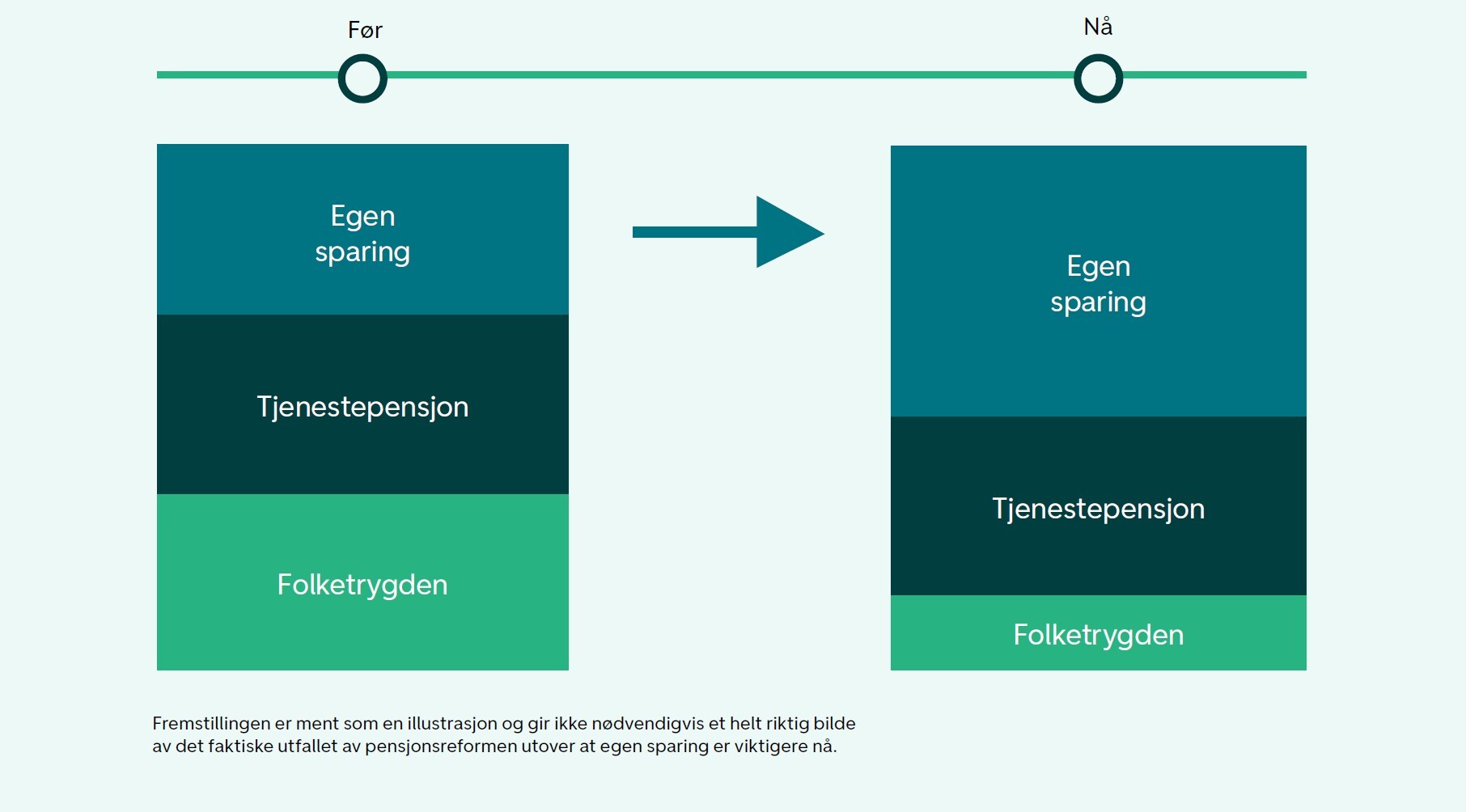 Før

Nå

Egen sparing

Tjenestepensjon

Folketrygden

Egen sparing

Tjenestepensjon

Folketrygden

Fremstillingen er ment som en illustrasjon og gir ikke nødvendigvis et helt riktig bilde av det faktiske utfallet av pensjonsreformen utover at egen sparing er viktigere nå.